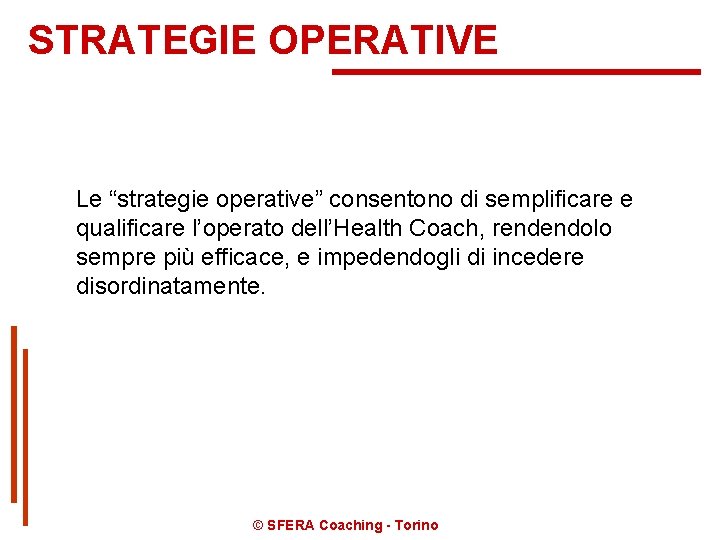 STRATEGIE OPERATIVE

Le “strategie operative” consentono di semplificare e qualificare l’operato dell’Health Coach, rendendolo sempre più efficace, e impedendogli di incedere disordinatamente.

© SFERA Coaching - Torino